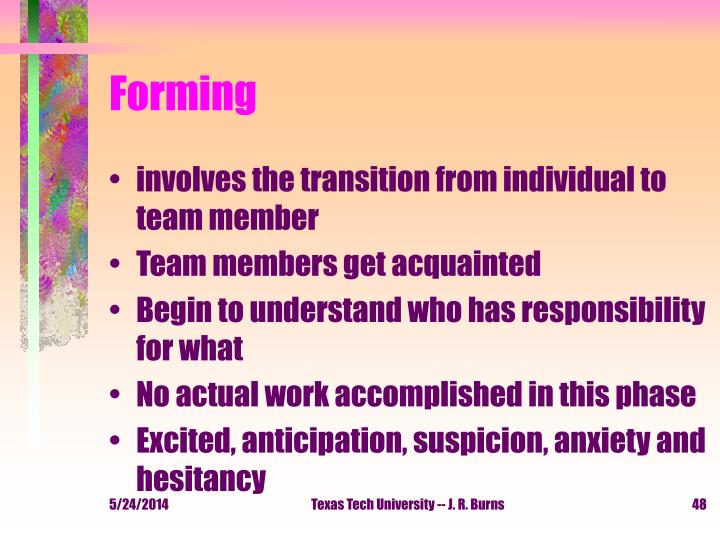 Forming

• involves the transition from individual to team member
• Team members get acquainted
• Begin to understand who has responsibility for what
• No actual work accomplished in this phase
• Excited, anticipation, suspicion, anxiety and hesitancy

5/24/2014 Texas Tech University -- J. R. Burns 48